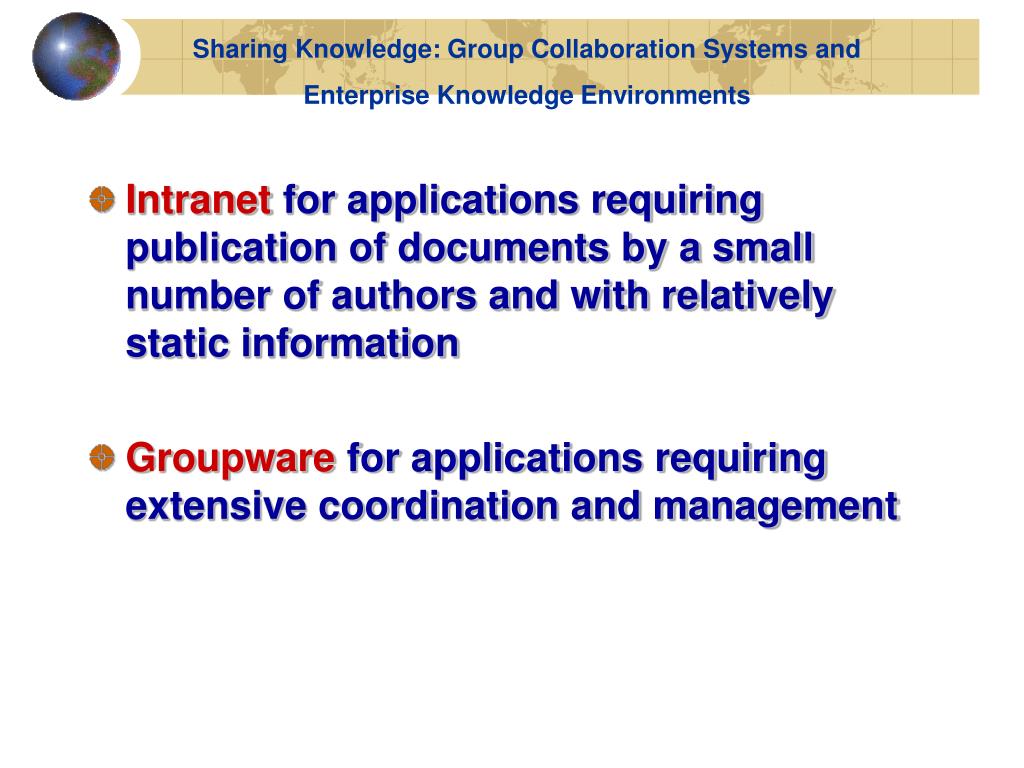 Sharing Knowledge: Group Collaboration Systems and Enterprise Knowledge Environments

Intranet for applications requiring publication of documents by a small number of authors and with relatively static information

Groupware for applications requiring extensive coordination and management